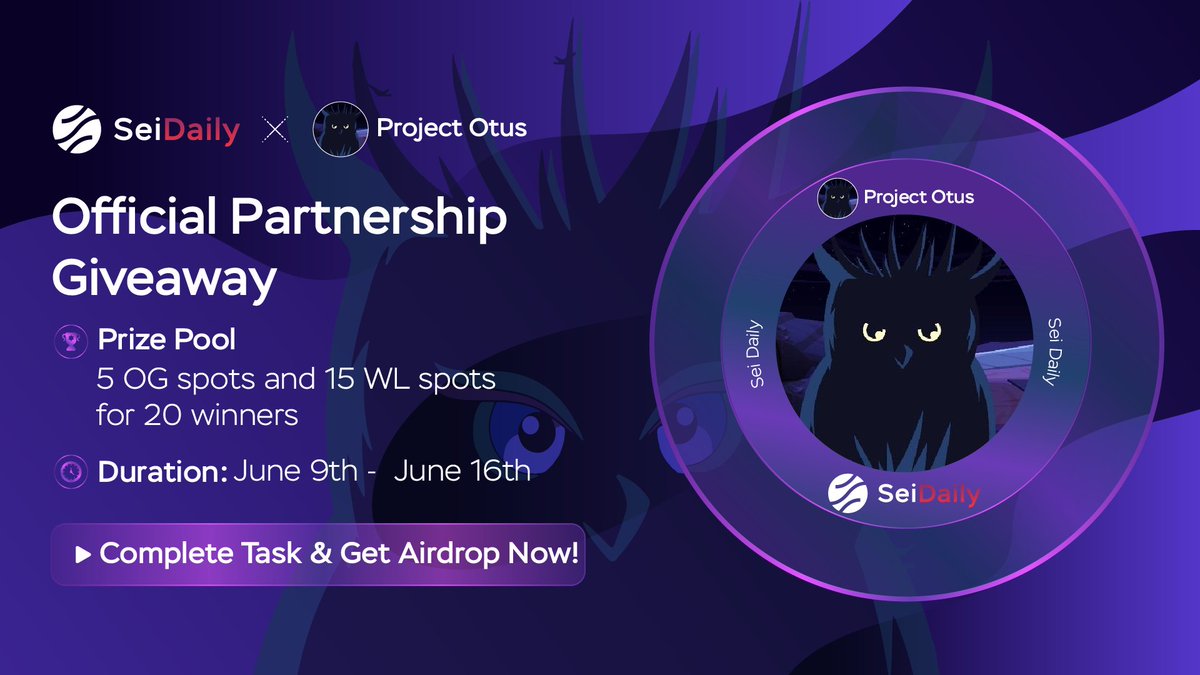 SeiDaily × Project Otus

Official Partnership Giveaway

Prize Pool
5 OG spots and 15 WL spots for 20 winners

Duration: June 9th - June 16th

▶ Complete Task & Get Airdrop Now!

Project Otus

Sei Daily

Sei Daily

SeiDaily